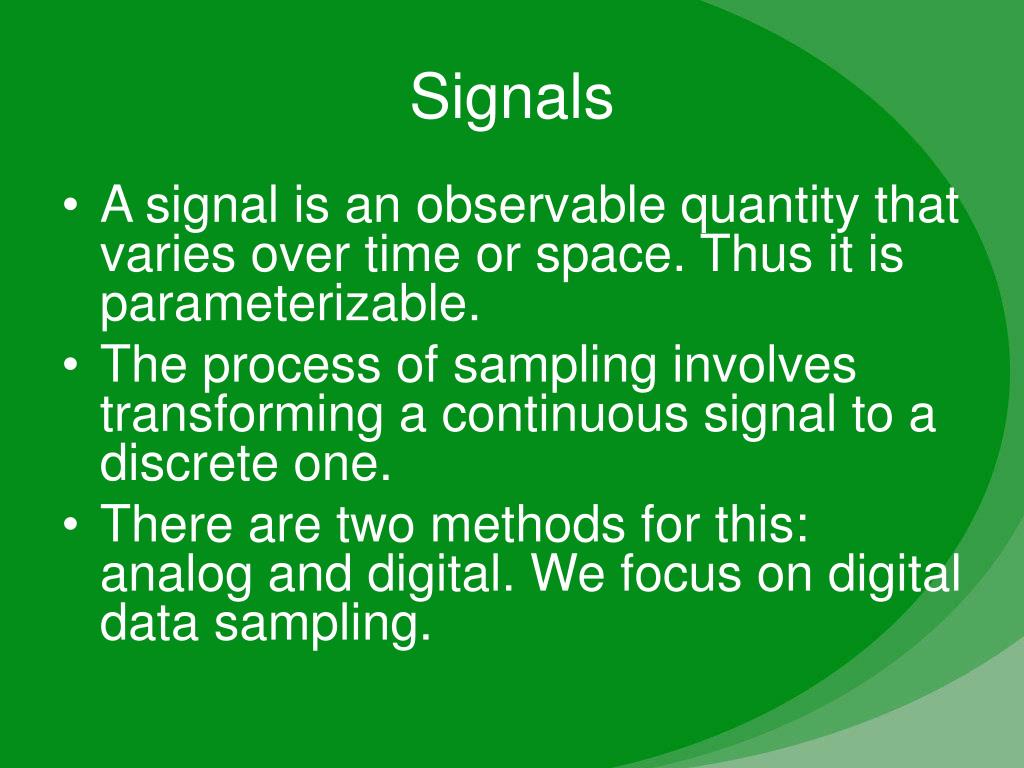 Signals

• A signal is an observable quantity that varies over time or space. Thus it is parameterizable.
• The process of sampling involves transforming a continuous signal to a discrete one.
• There are two methods for this: analog and digital. We focus on digital data sampling.